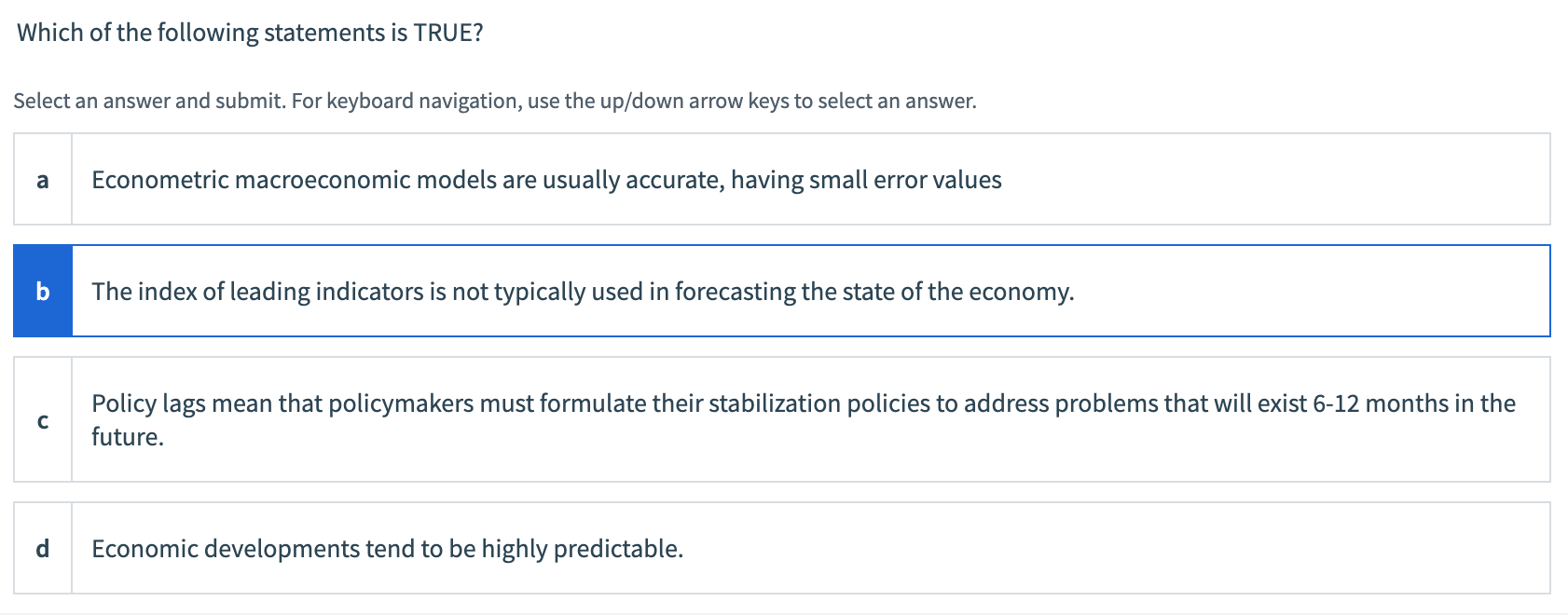 Which of the following statements is TRUE?

Select an answer and submit. For keyboard navigation, use the up/down arrow keys to select an answer.

a Econometric macroeconomic models are usually accurate, having small error values

b The index of leading indicators is not typically used in forecasting the state of the economy.

c Policy lags mean that policymakers must formulate their stabilization policies to address problems that will exist 6-12 months in the future.

d Economic developments tend to be highly predictable.